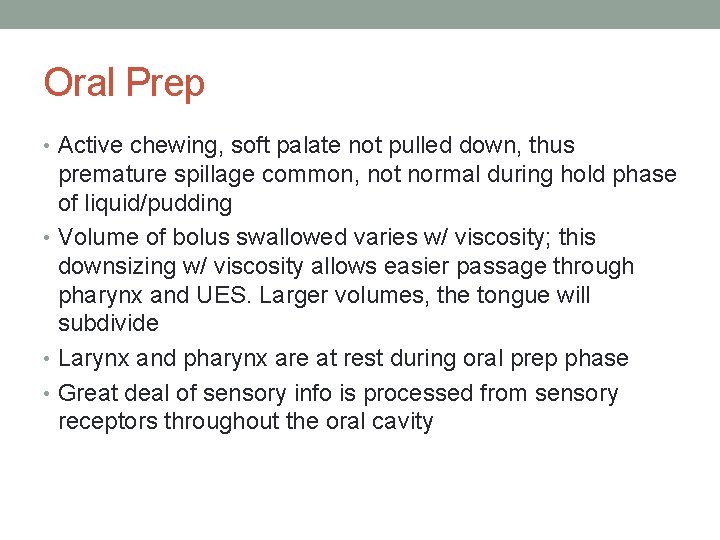 Oral Prep

• Active chewing, soft palate not pulled down, thus premature spillage common, not normal during hold phase of liquid/pudding
• Volume of bolus swallowed varies w/ viscosity; this downsizing w/ viscosity allows easier passage through pharynx and UES. Larger volumes, the tongue will subdivide
• Larynx and pharynx are at rest during oral prep phase
• Great deal of sensory info is processed from sensory receptors throughout the oral cavity